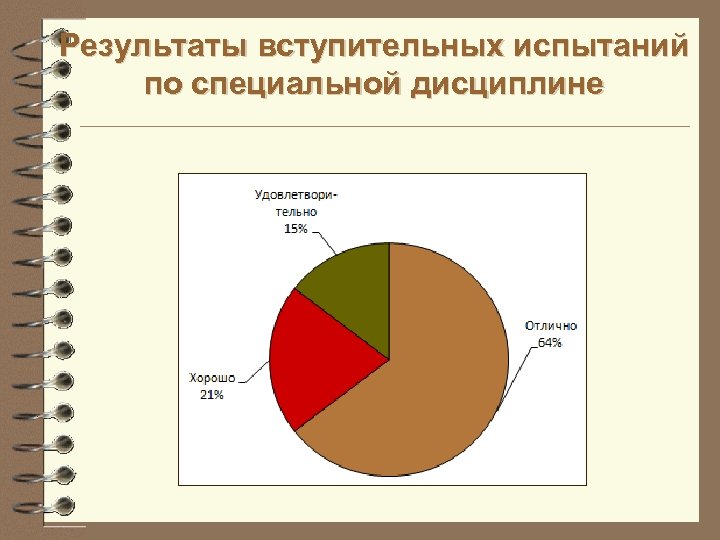 Результаты вступительных испытаний по специальной дисциплине

Удовлетворительно 15%

Отлично 64%

Хорошо 21%